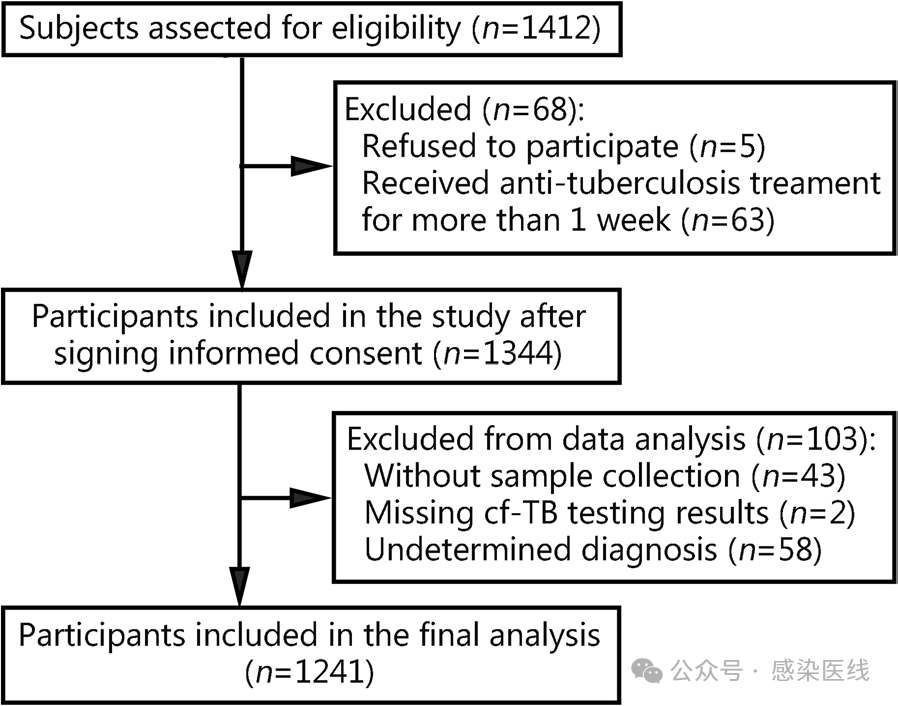 Subjects assected for eligibility ($n$=1412)

Excluded ($n$=68):
Refused to participate ($n$=5)
Received anti-tuberculosis treament for more than 1 week ($n$=63)

Participants included in the study after signing informed consent ($n$=1344)

Excluded from data analysis ($n$=103):
Without sample collection ($n$=43)
Missing cf-TB testing results ($n$=2)
Undetermined diagnosis ($n$=58)

Participants included in the final analysis ($n$=1241)

公众号 · 感染医线